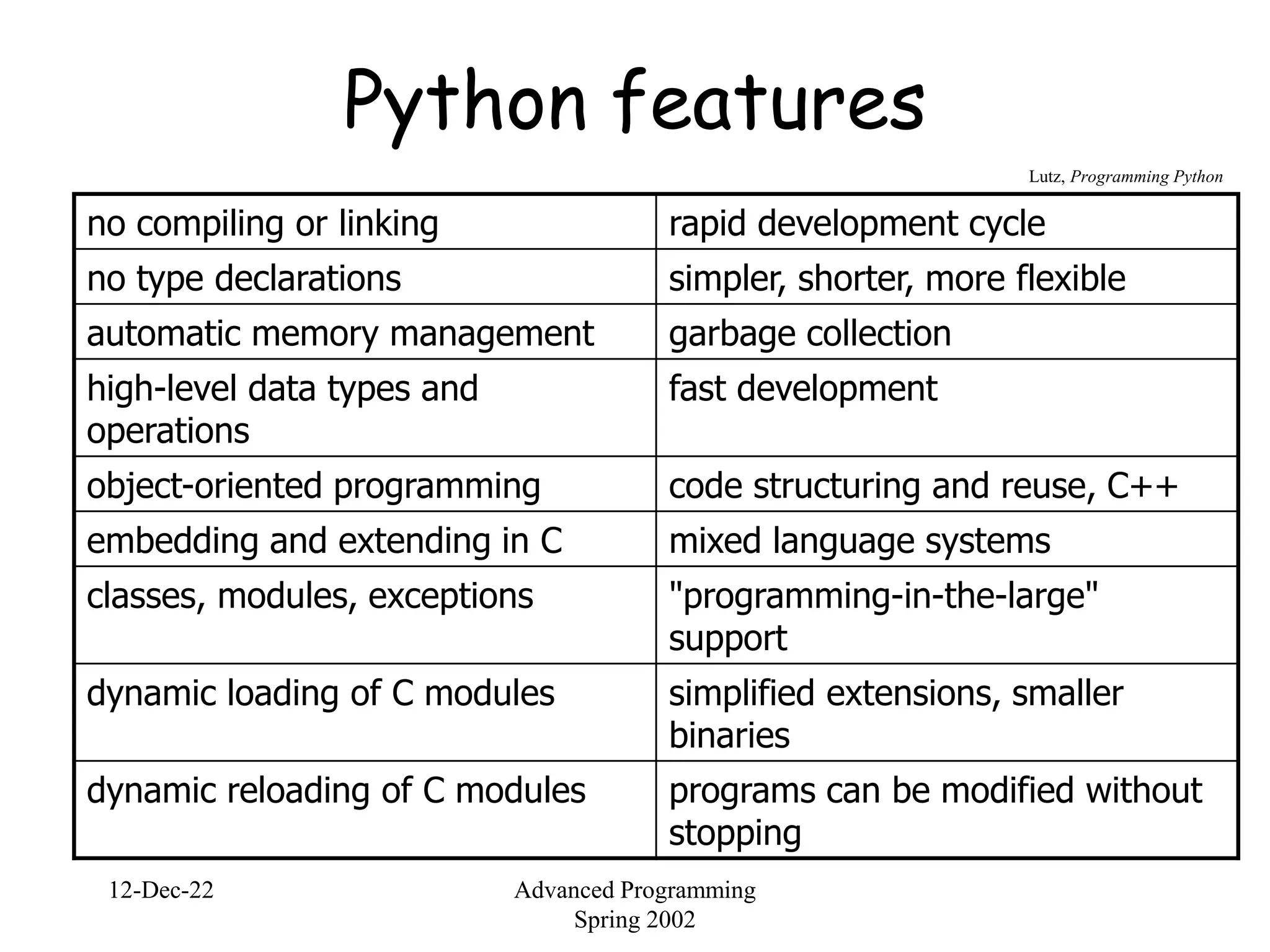 Python features

Lutz, Programming Python

| no compiling or linking | rapid development cycle |
|---|---|
| no type declarations | simpler, shorter, more flexible |
| automatic memory management | garbage collection |
| high-level data types and operations | fast development |
| object-oriented programming | code structuring and reuse, C++ |
| embedding and extending in C | mixed language systems |
| classes, modules, exceptions | "programming-in-the-large" support |
| dynamic loading of C modules | simplified extensions, smaller binaries |
| dynamic reloading of C modules | programs can be modified without stopping |

12-Dec-22

Advanced Programming
Spring 2002